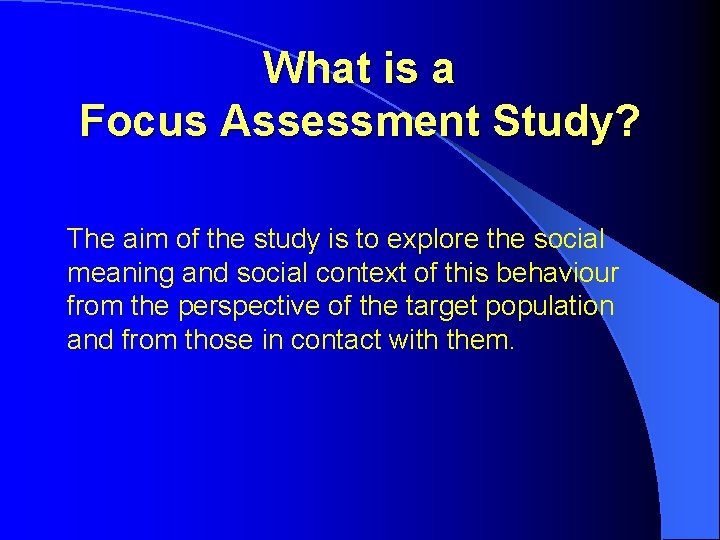 What is a Focus Assessment Study?

The aim of the study is to explore the social meaning and social context of this behaviour from the perspective of the target population and from those in contact with them.